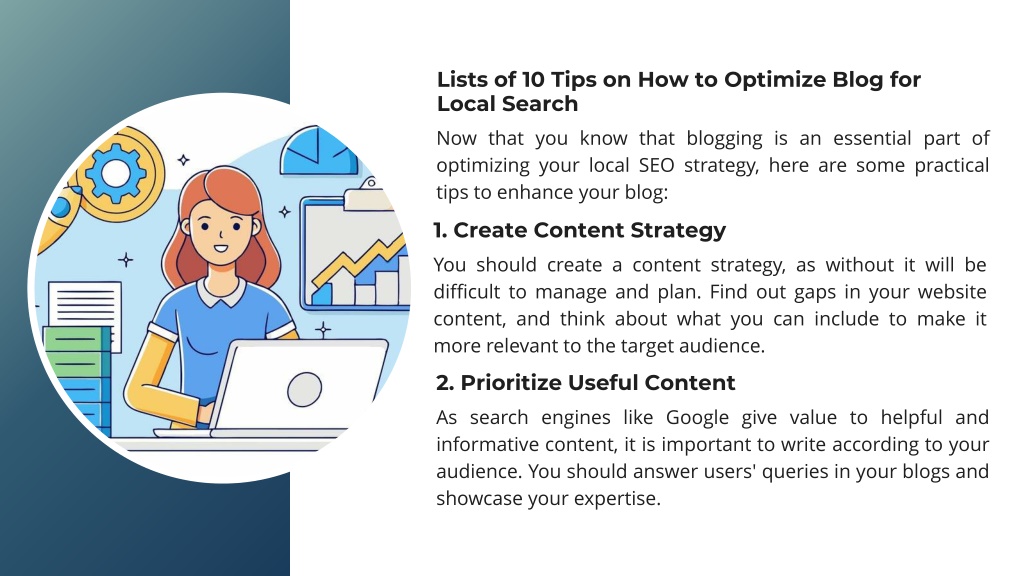 Lists of 10 Tips on How to Optimize Blog for Local Search

Now that you know that blogging is an essential part of optimizing your local SEO strategy, here are some practical tips to enhance your blog:

1. Create Content Strategy

You should create a content strategy, as without it will be difficult to manage and plan. Find out gaps in your website content, and think about what you can include to make it more relevant to the target audience.

2. Prioritize Useful Content

As search engines like Google give value to helpful and informative content, it is important to write according to your audience. You should answer users' queries in your blogs and showcase your expertise.